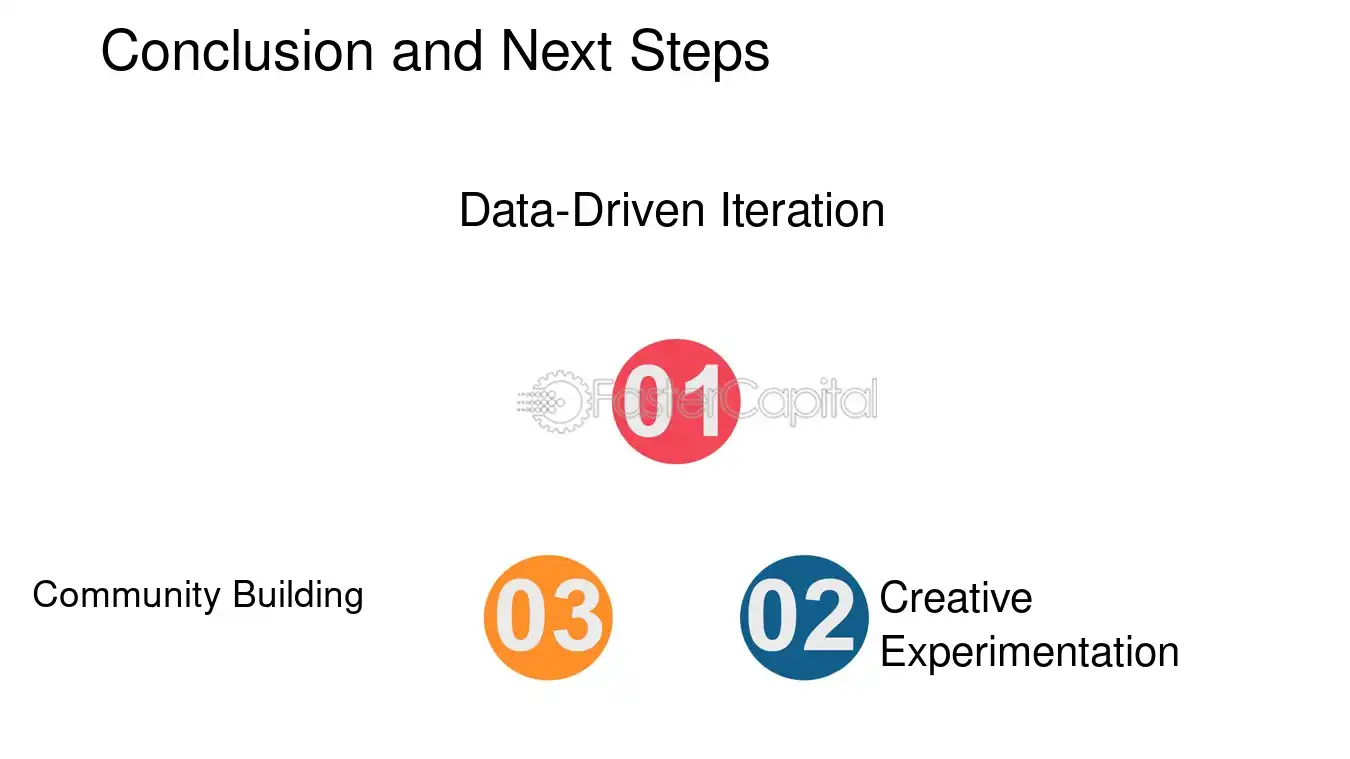 Conclusion and Next Steps

Data-Driven Iteration

01

Community Building

03

02

Creative Experimentation

FasterCapital